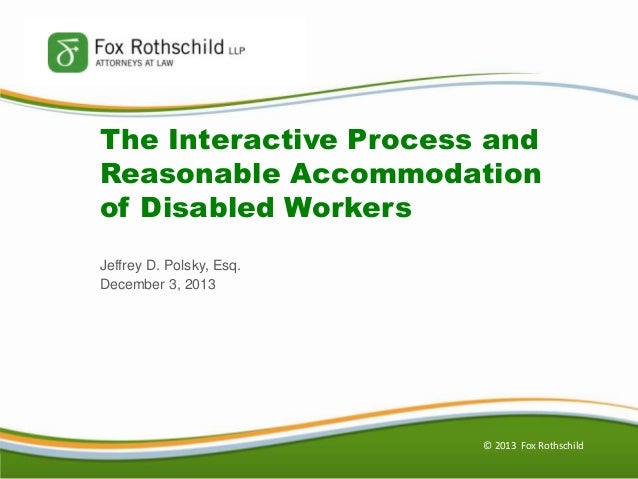 Fox Rothschild LLP
ATTORNEYS AT LAW

The Interactive Process and Reasonable Accommodation of Disabled Workers

Jeffrey D. Polsky, Esq.
December 3, 2013

© 2013 Fox Rothschild